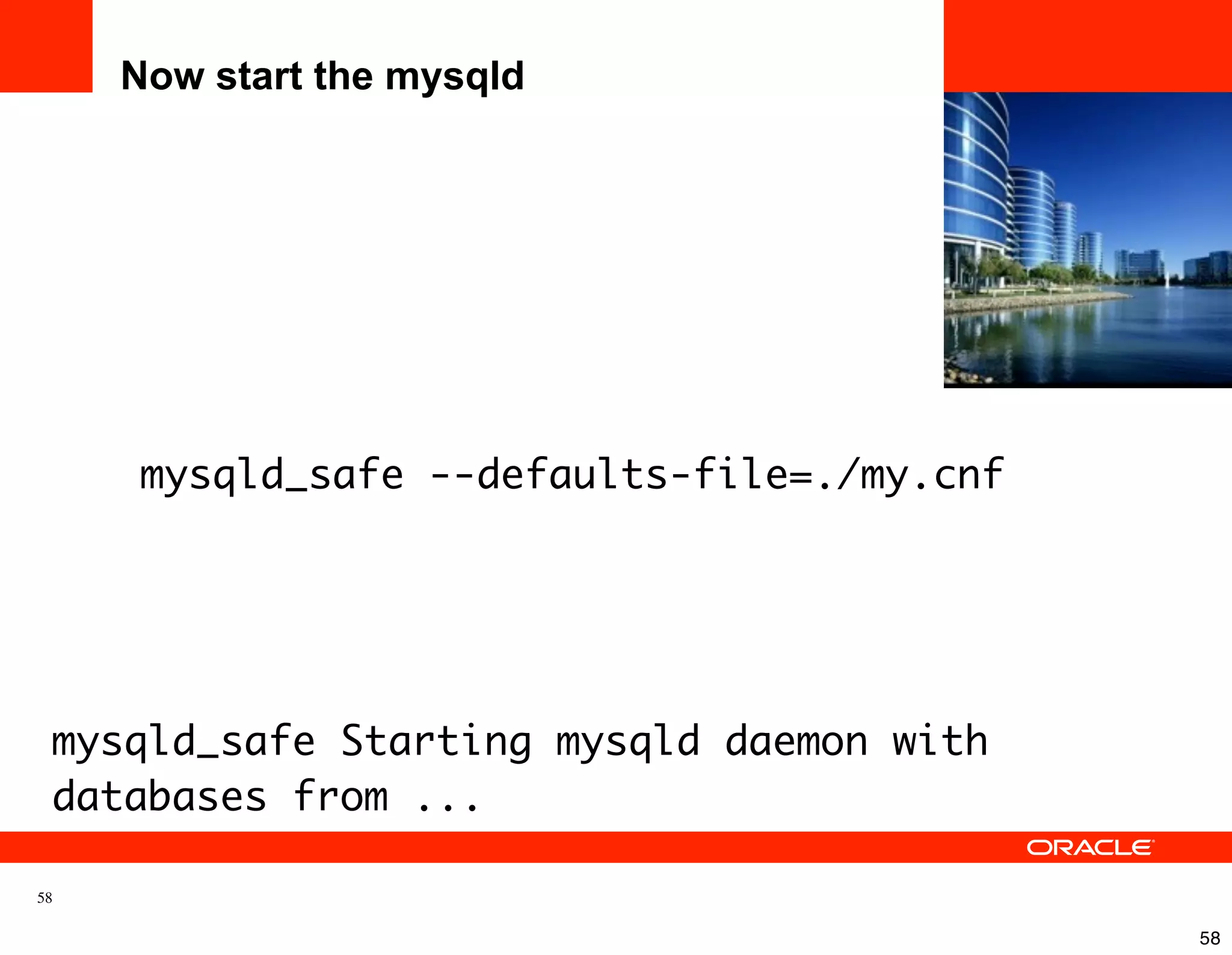 Now start the mysqld

mysqld_safe --defaults-file=./my.cnf

mysqld_safe Starting mysqld daemon with databases from ...

ORACLE

58

58